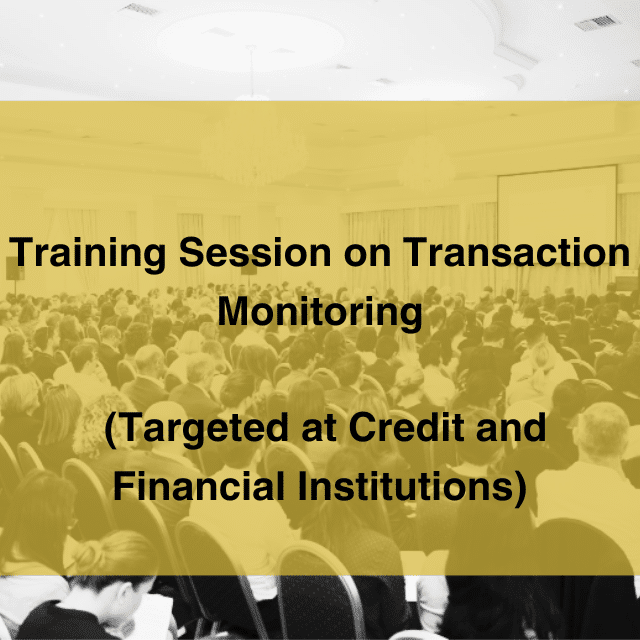 Training Session on Transaction Monitoring

(Targeted at Credit and Financial Institutions)